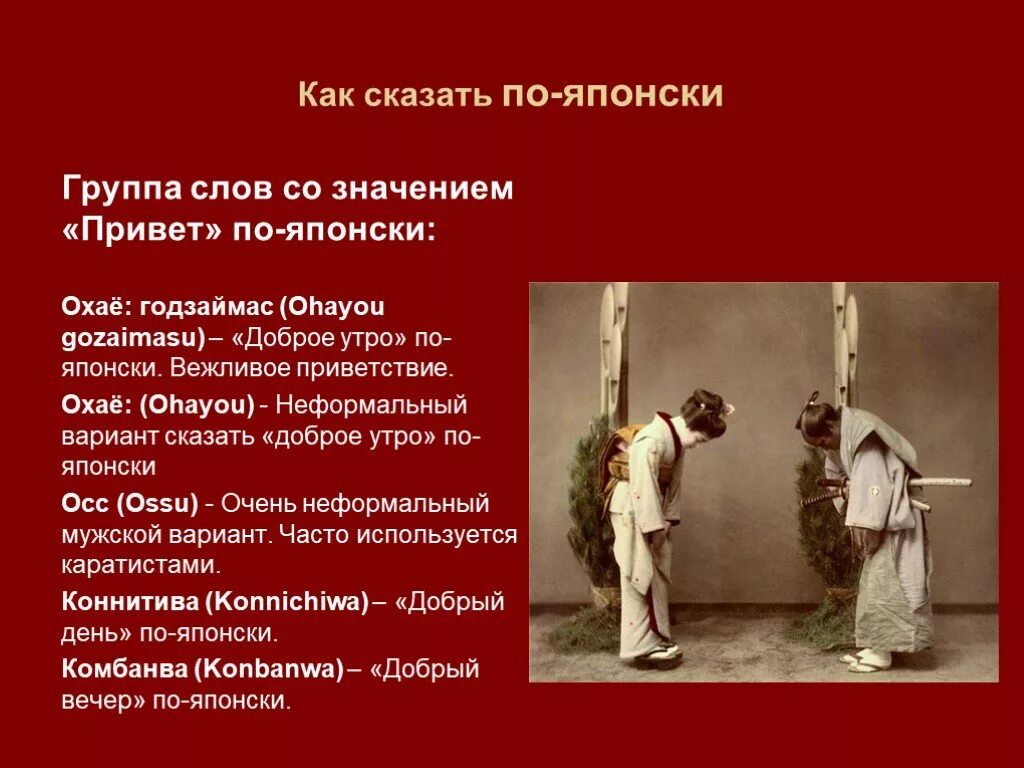 Как сказать по-японски

Группа слов со значением «Привет» по-японски:

Охаё: годзаймас (Ohayou gozaimasu) – «Доброе утро» по-японски. Вежливое приветствие.

Охаё: (Ohayou) - Неформальный вариант сказать «доброе утро» по-японски

Осс (Ossu) - Очень неформальный мужской вариант. Часто используется каратистами.

Коннитива (Konnichiwa) – «Добрый день» по-японски.

Комбанва (Konbanwa) – «Добрый вечер» по-японски.